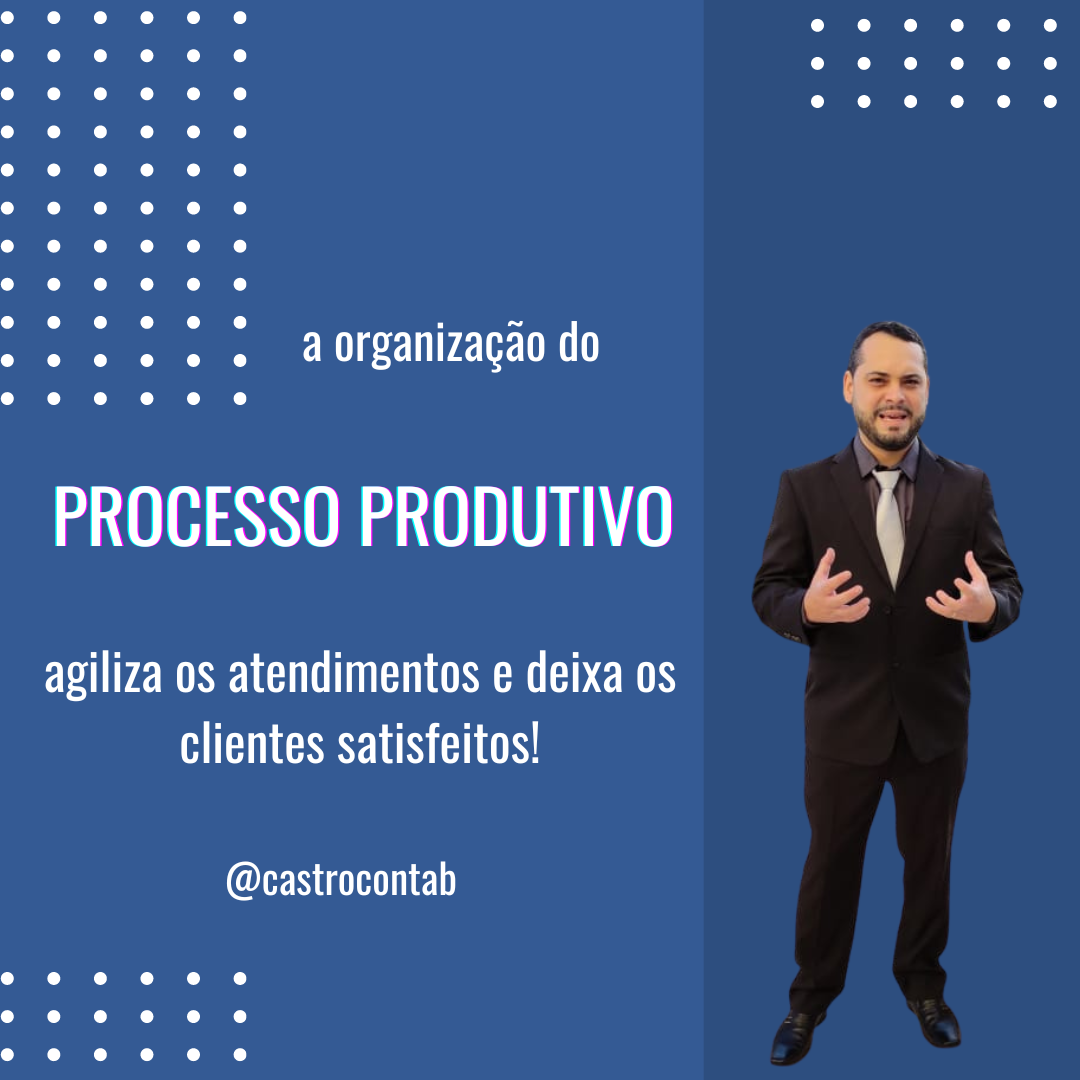 a organização do

PROCESSO PRODUTIVO

agiliza os atendimentos e deixa os clientes satisfeitos!

@castrocontab